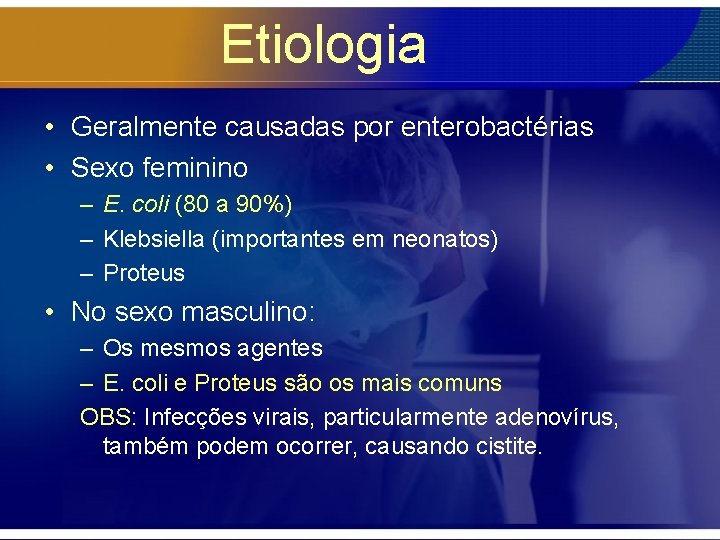 Etiologia

• Geralmente causadas por enterobactérias
• Sexo feminino
– E. coli (80 a 90%)
– Klebsiella (importantes em neonatos)
– Proteus
• No sexo masculino:
– Os mesmos agentes
– E. coli e Proteus são os mais comuns
OBS: Infecções virais, particularmente adenovírus, também podem ocorrer, causando cistite.